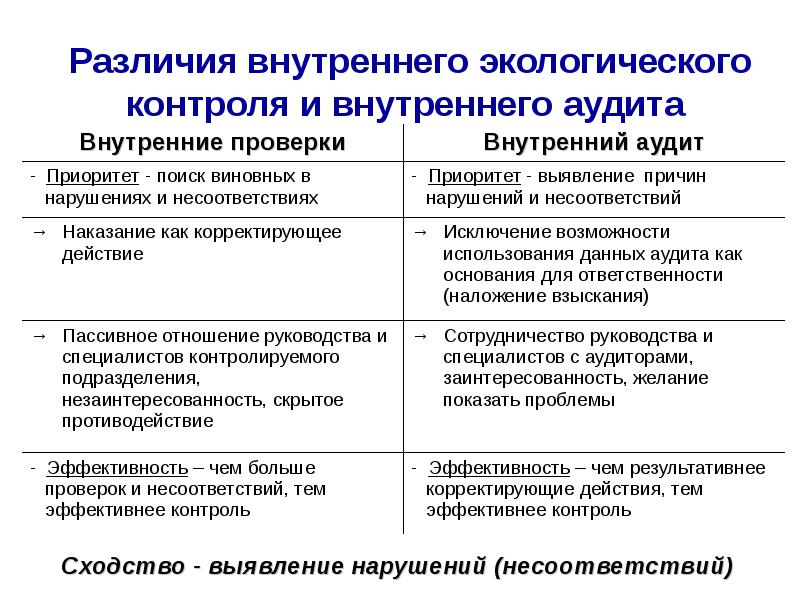 Различия внутреннего экологического контроля и внутреннего аудита

| Внутренние проверки | Внутренний аудит |
|---|---|
| - Приоритет - поиск виновных в нарушениях и несоответствиях | - Приоритет - выявление причин нарушений и несоответствий |
| → Наказание как корректирующее действие | → Исключение возможности использования данных аудита как основания для ответственности (наложение взыскания) |
| → Пассивное отношение руководства и специалистов контролируемого подразделения, незаинтересованность, скрытое противодействие | → Сотрудничество руководства и специалистов с аудиторами, заинтересованность, желание показать проблемы |
| - Эффективность – чем больше проверок и несоответствий, тем эффективнее контроль | - Эффективность – чем результативнее корректирующие действия, тем эффективнее контроль |

Сходство - выявление нарушений (несоответствий)